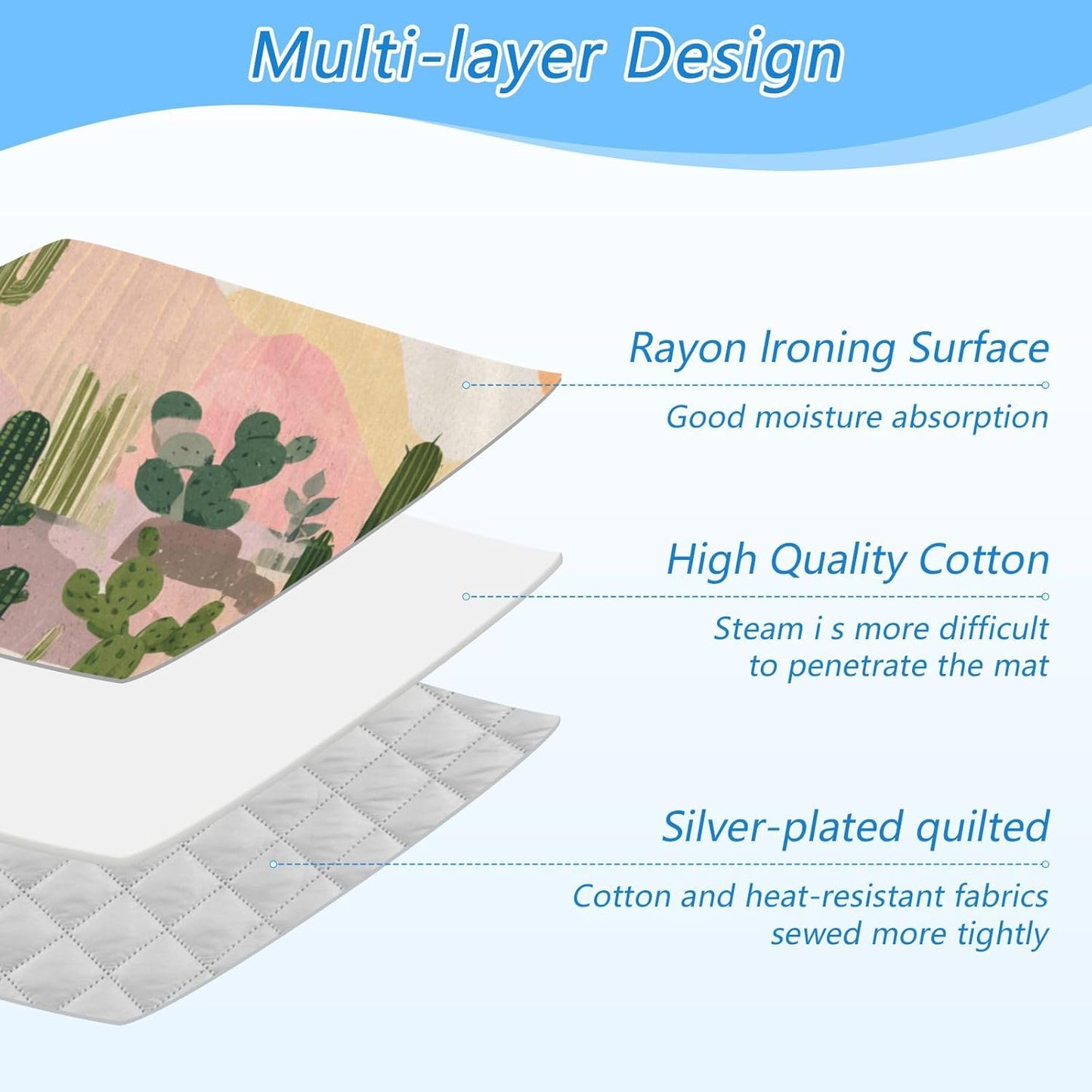 Multi-layer Design

Rayon Ironing Surface

Good moisture absorption

High Quality Cotton

Steam i s more difficult to penetrate the mat

Silver-plated quilted

Cotton and heat-resistant fabrics sewed more tightly